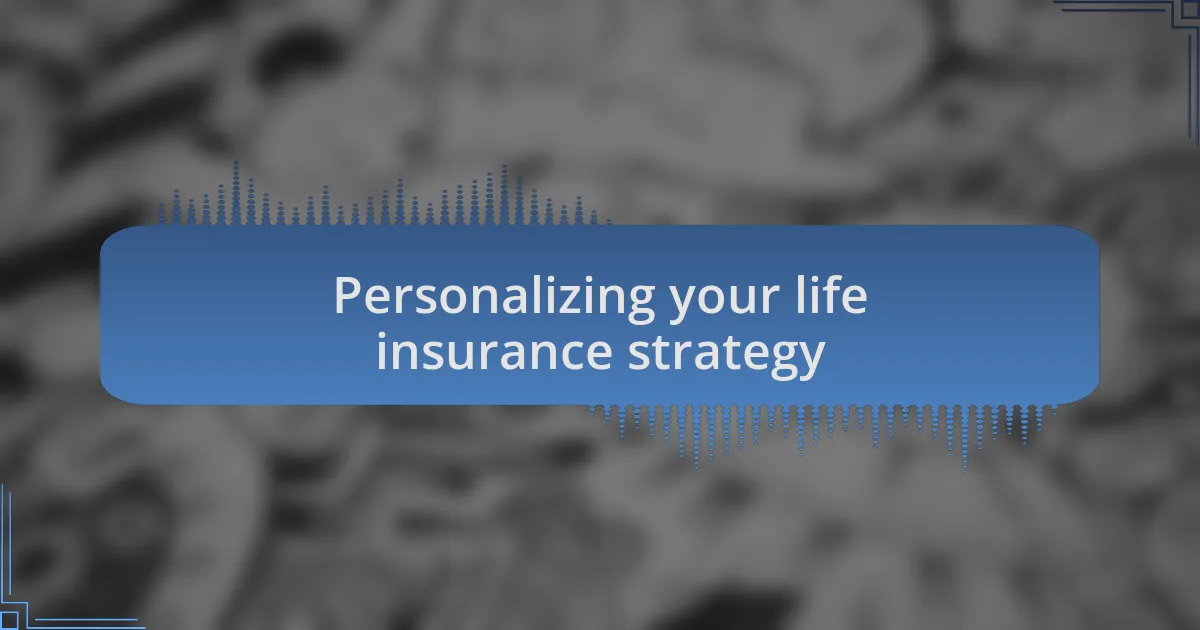 Personalizing your life insurance strategy